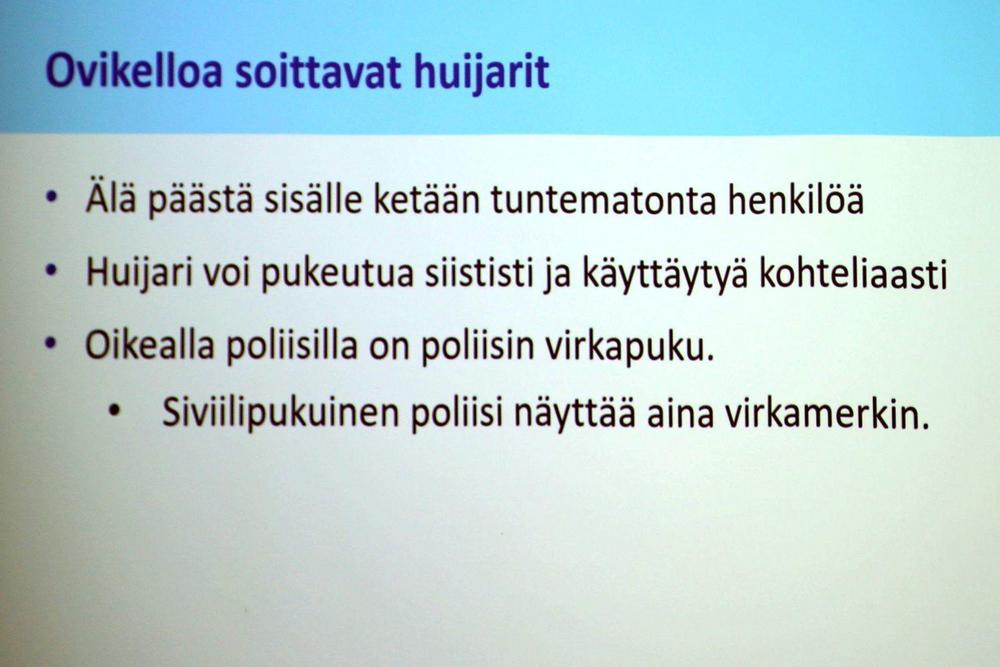 Ovikelloa soittavat huijarit

• Älä päästä sisälle ketään tuntematonta henkilöä
• Huijari voi pukeutua siististi ja käyttäytyä kohteliaasti
• Oikealla poliisilla on poliisin virkapuku.
  • Siviilipukuinen poliisi näyttää aina virkamerkin.